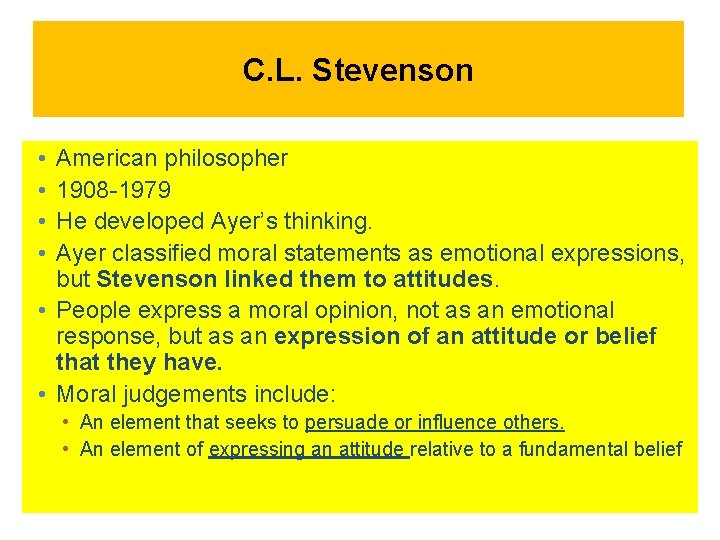 C.L. Stevenson

• American philosopher
• 1908-1979
• He developed Ayer's thinking.
• Ayer classified moral statements as emotional expressions, but Stevenson linked them to attitudes.
• People express a moral opinion, not as an emotional response, but as an expression of an attitude or belief that they have.
• Moral judgements include:
  • An element that seeks to persuade or influence others.
  • An element of expressing an attitude relative to a fundamental belief